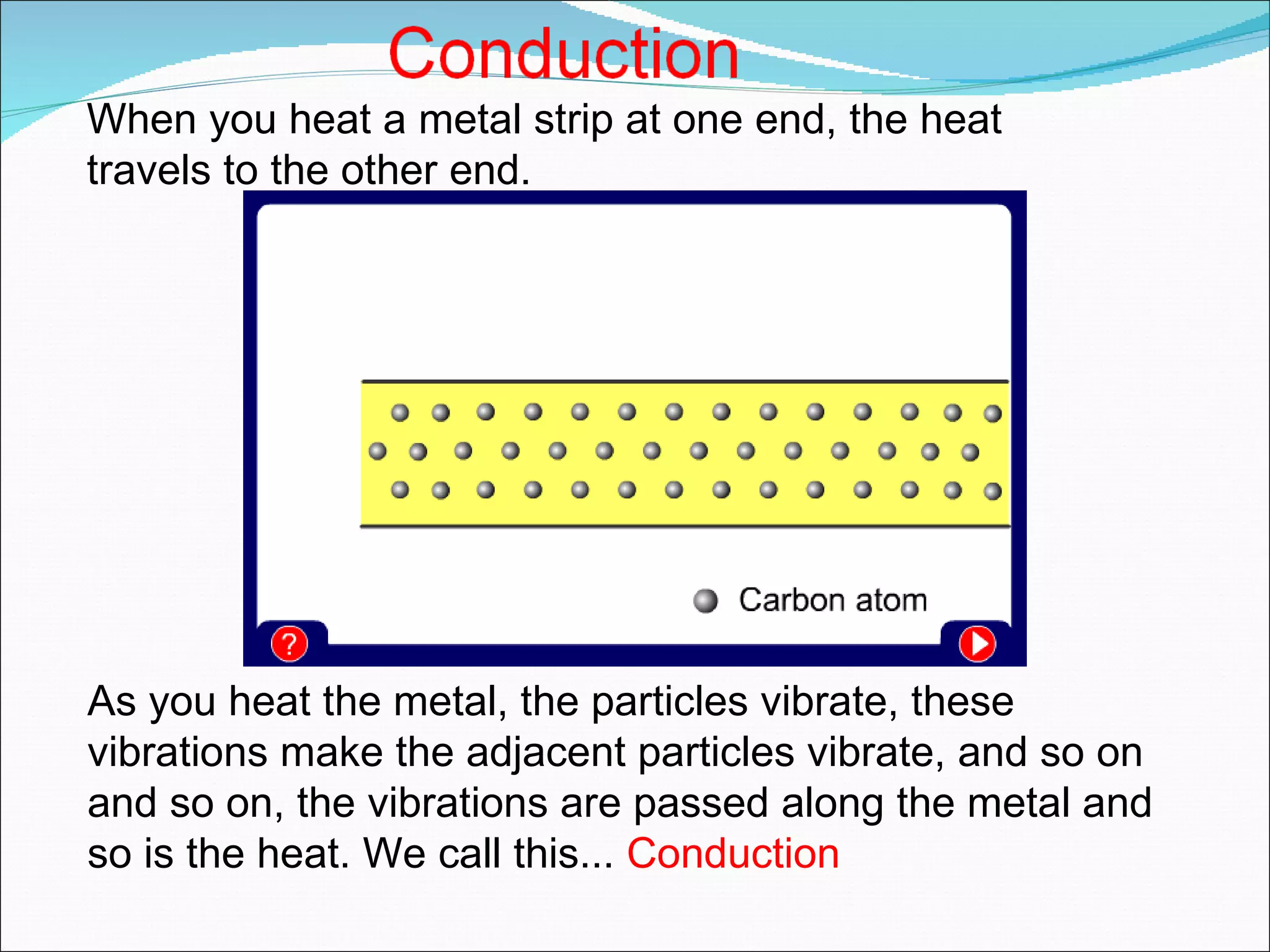 Conduction

When you heat a metal strip at one end, the heat travels to the other end.

Carbon atom

?

As you heat the metal, the particles vibrate, these vibrations make the adjacent particles vibrate, and so on and so on, the vibrations are passed along the metal and so is the heat. We call this... Conduction